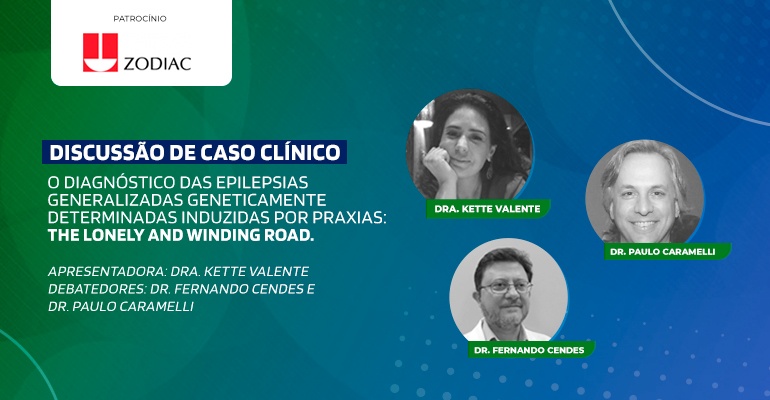 PATROCÍNIO

ZODIAC

DISCUSSÃO DE CASO CLÍNICO

O DIAGNÓSTICO DAS EPILEPSIAS GENERALIZADAS GENETICAMENTE DETERMINADAS INDUZIDAS POR PRAXIAS: THE LONELY AND WINDING ROAD.

APRESENTADORA: DRA. KETTE VALENTE
DEBATEDORES: DR. FERNANDO CENDES E DR. PAULO CARAMELLI

DRA. KETTE VALENTE

DR. PAULO CARAMELLI

DR. FERNANDO CENDES